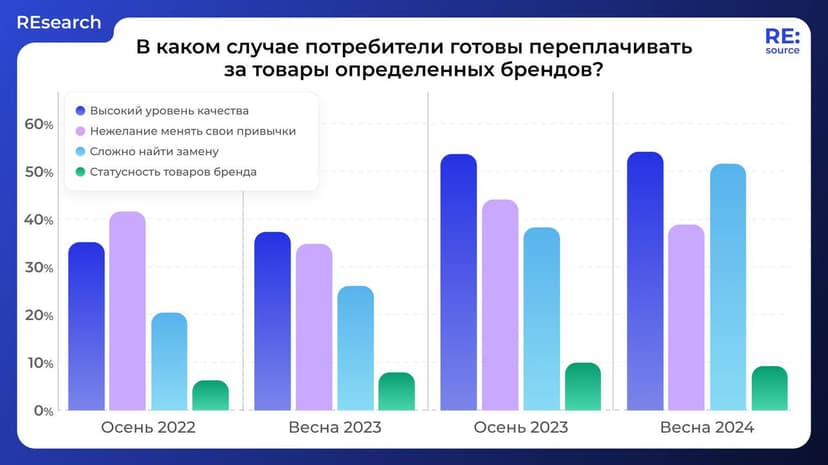 REsearch

В каком случае потребители готовы переплачивать за товары определенных брендов?

RE: source

Высокий уровень качества
Нежелание менять свои привычки
Сложно найти замену
Статусность товаров бренда

60%
50%
40%
30%
20%
10%
0%

Осень 2022
Весна 2023
Осень 2023
Весна 2024